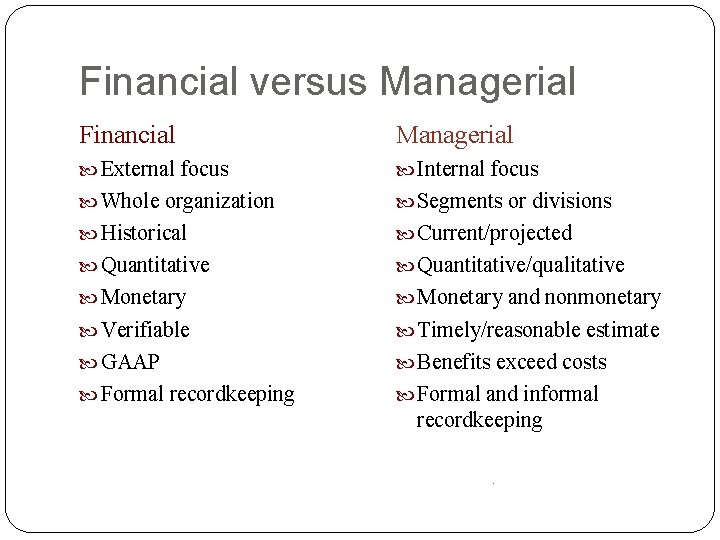 Financial versus Managerial

Financial
External focus
Whole organization
Historical
Quantitative
Monetary
Verifiable
GAAP
Formal recordkeeping

Managerial
Internal focus
Segments or divisions
Current/projected
Quantitative/qualitative
Monetary and nonmonetary
Timely/reasonable estimate
Benefits exceed costs
Formal and informal recordkeeping